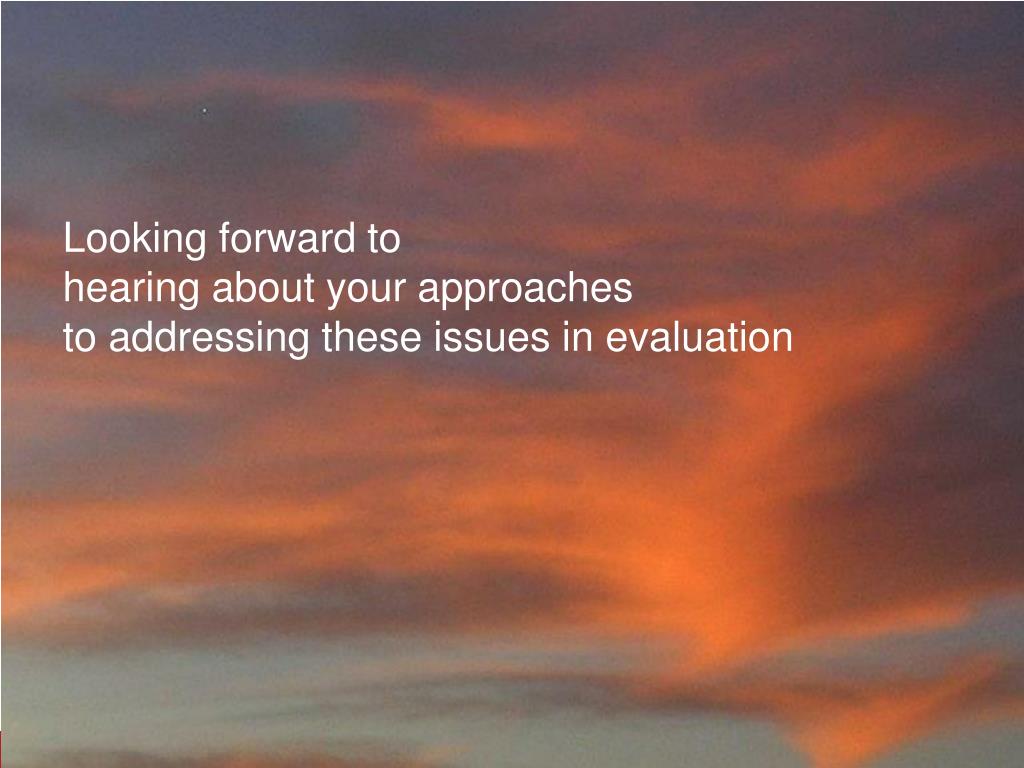 Looking forward to
hearing about your approaches
to addressing these issues in evaluation